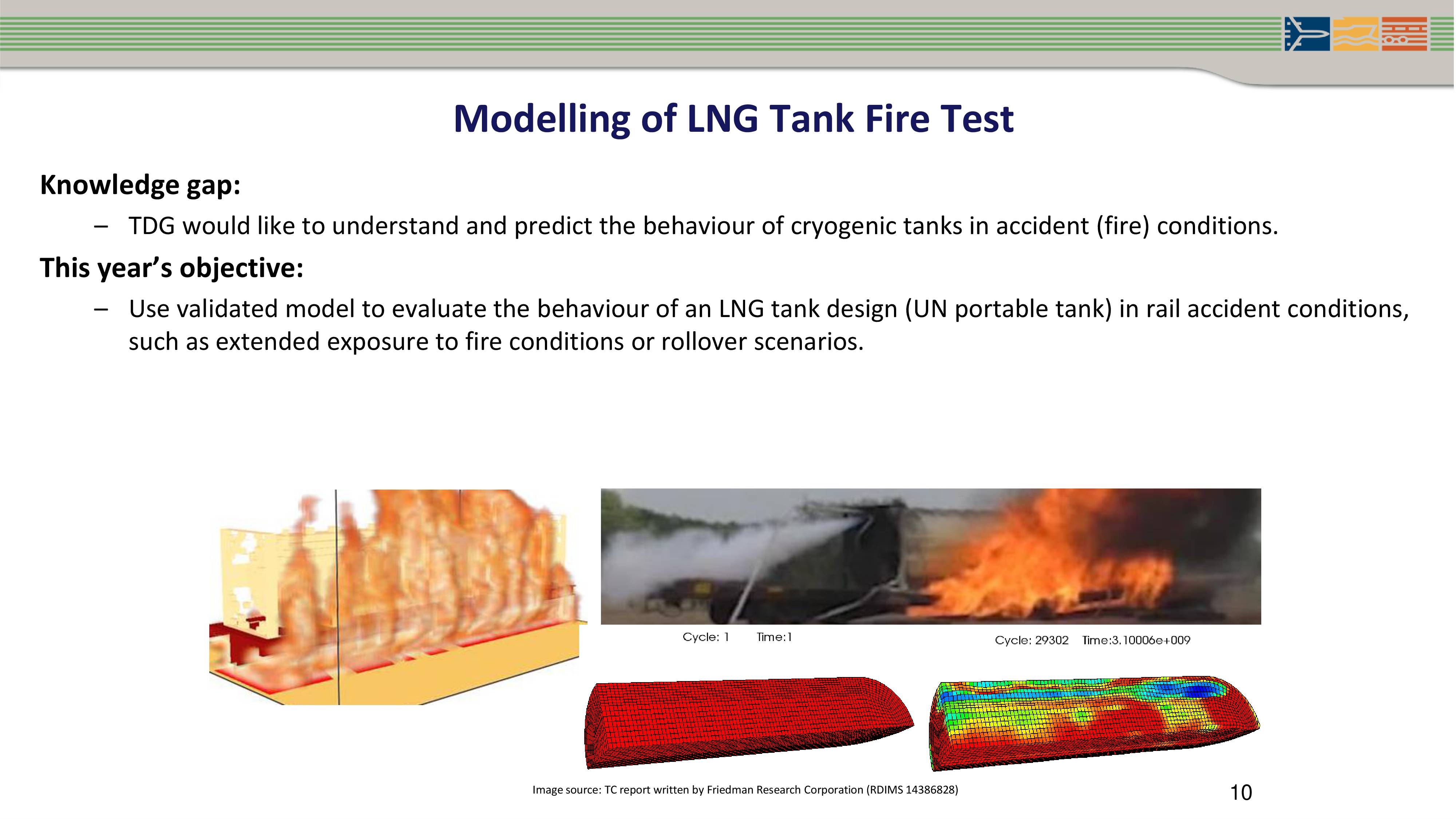 Modelling of LNG Tank Fire Test

Knowledge gap:

– TDG would like to understand and predict the behaviour of cryogenic tanks in accident (fire) conditions.

This year's objective:

– Use validated model to evaluate the behaviour of an LNG tank design (UN portable tank) in rail accident conditions, such as extended exposure to fire conditions or rollover scenarios.

Cycle: 1 Time:1

Cycle: 29302 Time:3.10006e+009

Image source: TC report written by Friedman Research Corporation (RDIMS 14386828)

10